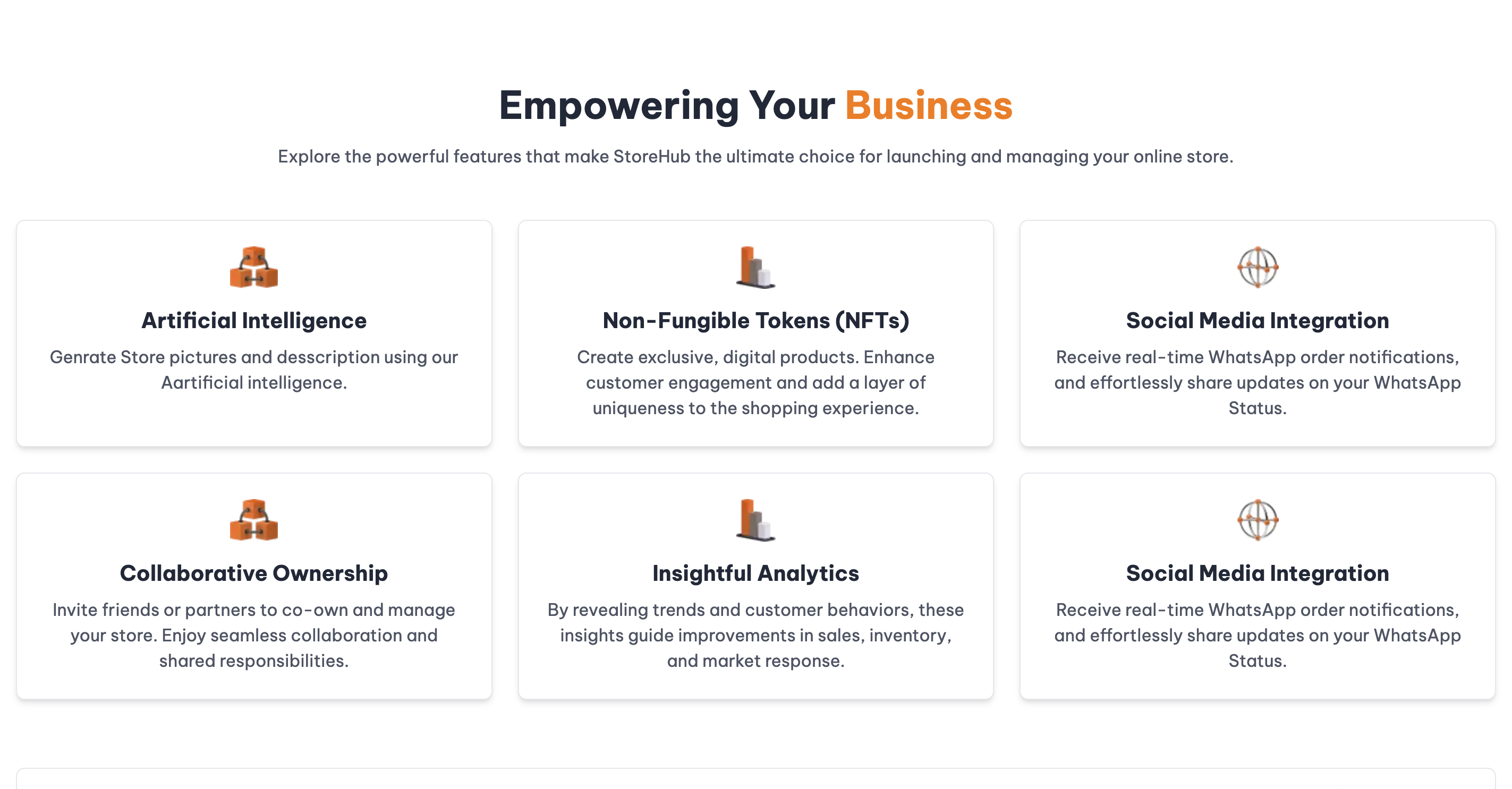 Empowering Your Business

Explore the powerful features that make StoreHub the ultimate choice for launching and managing your online store.

Artificial Intelligence

Genrate Store pictures and desscription using our Aartificial intelligence.

Non-Fungible Tokens (NFTs)

Create exclusive, digital products. Enhance customer engagement and add a layer of uniqueness to the shopping experience.

Social Media Integration

Receive real-time WhatsApp order notifications, and effortlessly share updates on your WhatsApp Status.

Collaborative Ownership

Invite friends or partners to co-own and manage your store. Enjoy seamless collaboration and shared responsibilities.

Insightful Analytics

By revealing trends and customer behaviors, these insights guide improvements in sales, inventory, and market response.

Social Media Integration

Receive real-time WhatsApp order notifications, and effortlessly share updates on your WhatsApp Status.